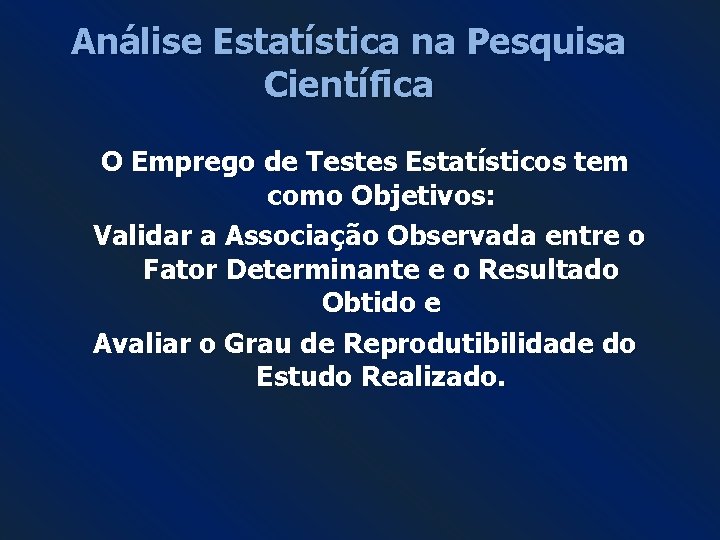 Análise Estatística na Pesquisa Científica

O Emprego de Testes Estatísticos tem como Objetivos:

Validar a Associação Observada entre o Fator Determinante e o Resultado Obtido e

Avaliar o Grau de Reprodutibilidade do Estudo Realizado.